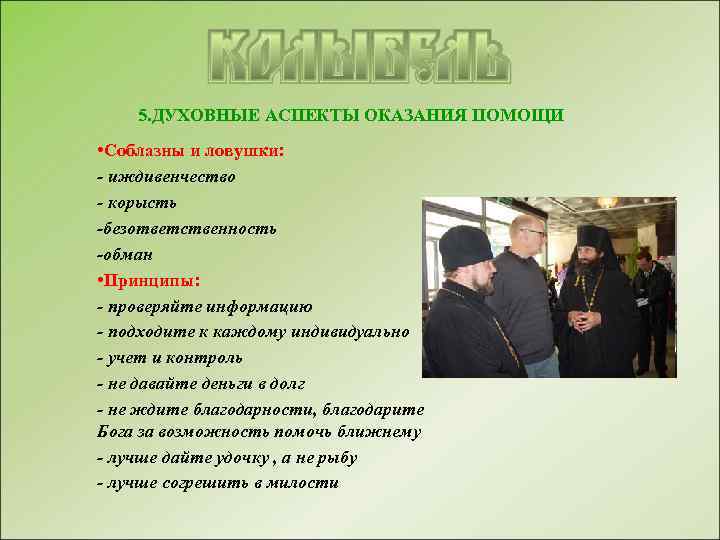 КОЛЫБЕЛЬ

5.ДУХОВНЫЕ АСПЕКТЫ ОКАЗАНИЯ ПОМОЩИ

•Соблазны и ловушки:
- иждивенчество
- корысть
-безответственность
-обман
•Принципы:
- проверяйте информацию
- подходите к каждому индивидуально
- учет и контроль
- не давайте деньги в долг
- не ждите благодарности, благодарите Бога за возможность помочь ближнему
- лучше дайте удочку , а не рыбу
- лучше согрешить в милости